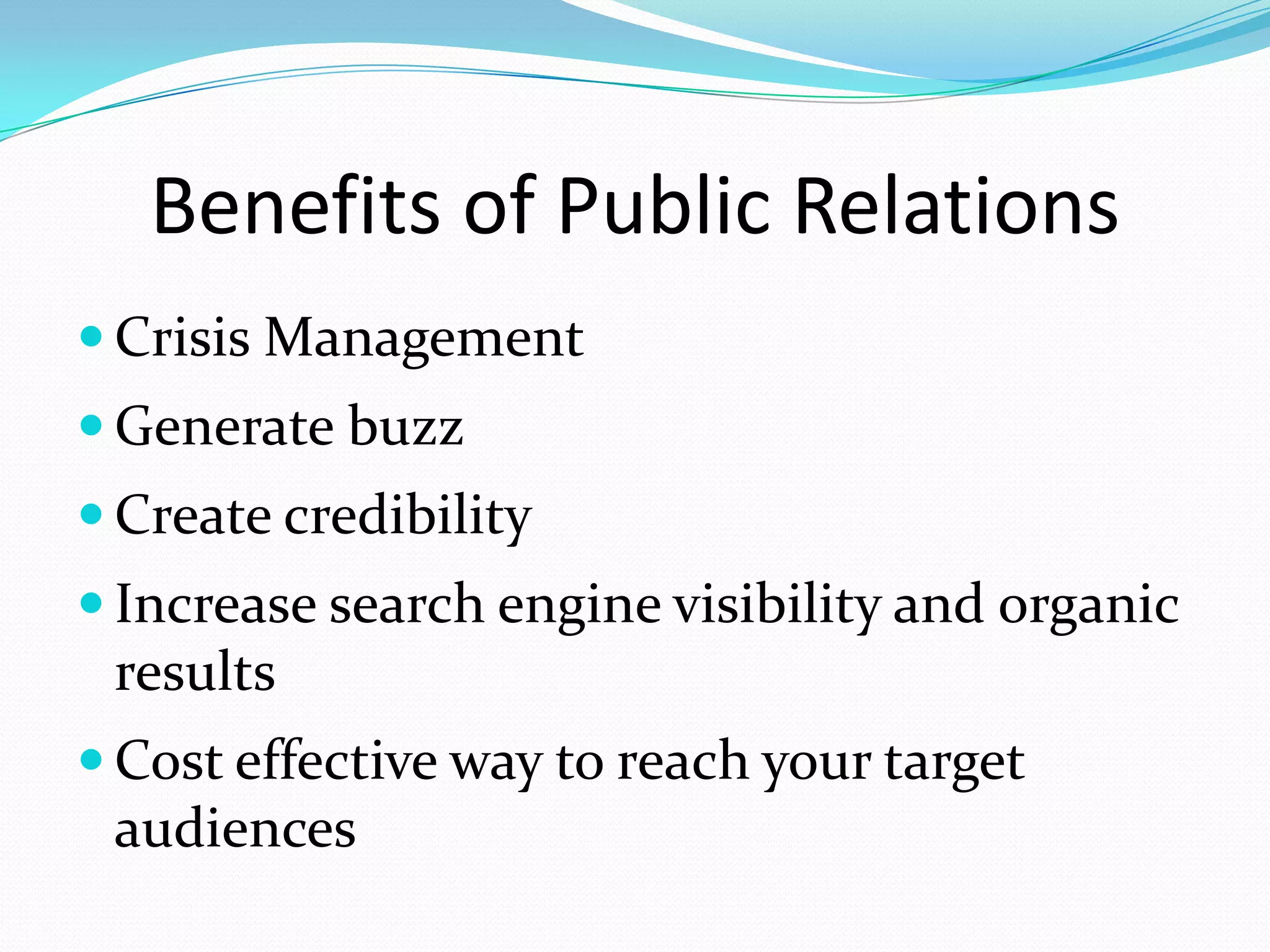 Benefits of Public Relations

- Crisis Management
- Generate buzz
- Create credibility
- Increase search engine visibility and organic results
- Cost effective way to reach your target audiences